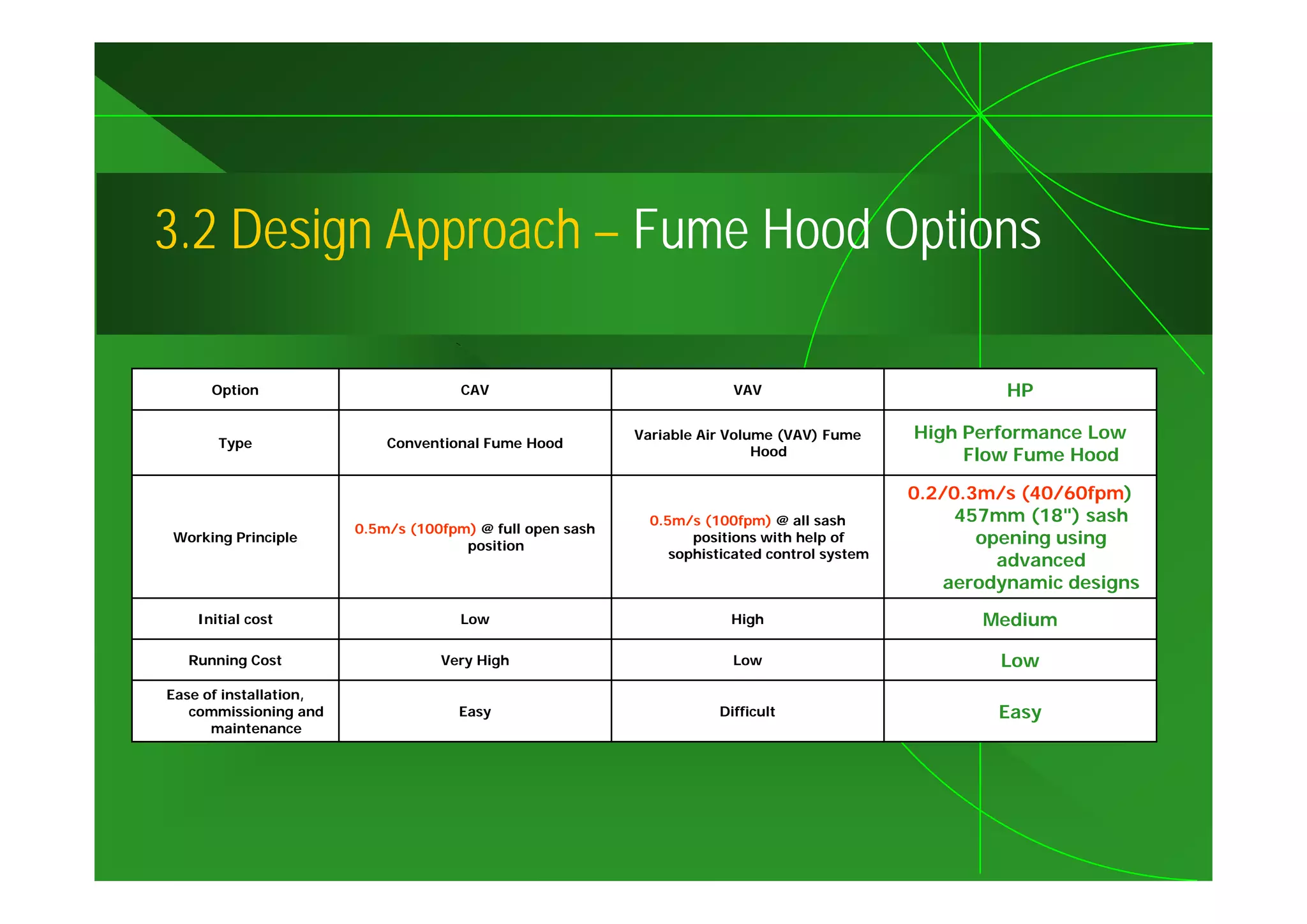 3.2 Design Approach – Fume Hood Options

| Option | CAV | VAV | HP |
|---|---|---|---|
| Type | Conventional Fume Hood | Variable Air Volume (VAV) Fume Hood | High Performance Low Flow Fume Hood |
| Working Principle | 0.5m/s (100fpm) @ full open sash position | 0.5m/s (100fpm) @ all sash positions with help of sophisticated control system | 0.2/0.3m/s (40/60fpm) 457mm (18") sash opening using advanced aerodynamic designs |
| Initial cost | Low | High | Medium |
| Running Cost | Very High | Low | Low |
| Ease of installation, commissioning and maintenance | Easy | Difficult | Easy |